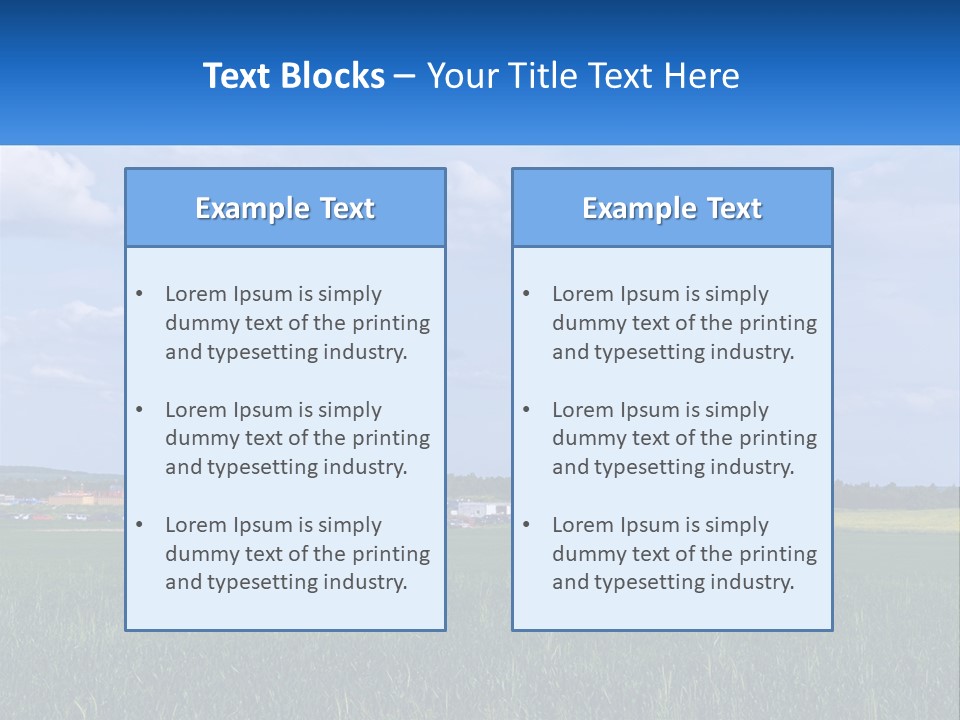 Text Blocks – Your Title Text Here

Example Text

• Lorem Ipsum is simply dummy text of the printing and typesetting industry.

• Lorem Ipsum is simply dummy text of the printing and typesetting industry.

• Lorem Ipsum is simply dummy text of the printing and typesetting industry.

Example Text

• Lorem Ipsum is simply dummy text of the printing and typesetting industry.

• Lorem Ipsum is simply dummy text of the printing and typesetting industry.

• Lorem Ipsum is simply dummy text of the printing and typesetting industry.